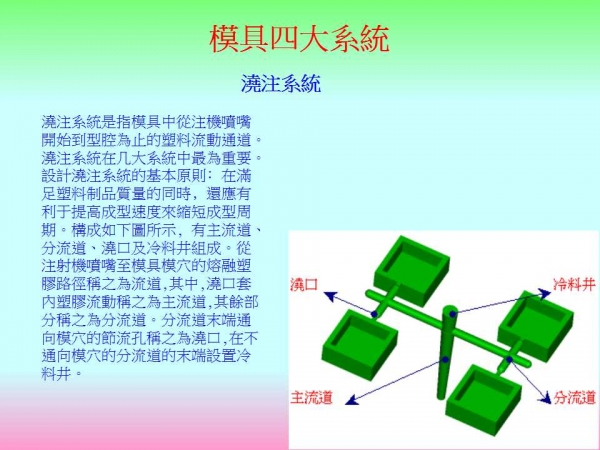 模具四大系統

澆注系統

澆注系統是指模具中從注機噴嘴開始到型腔為止的塑料流動通道。澆注系統在几大系統中最為重要。設計澆注系統的基本原則：在滿足塑料制品質量的同時，還應有利于提高成型速度來縮短成型周期。構成如下圖所示，有主流道、分流道、澆口及冷料井組成。從注射機噴嘴至模具模穴的熔融塑膠路徑稱之為流道,其中,澆口套內塑膠流動稱之為主流道,其餘部分稱之為分流道。分流道末端通向模穴的節流孔稱之為澆口,在不通向模穴的分流道的末端設置冷料井。

澆口

冷料井

主流道

分流道